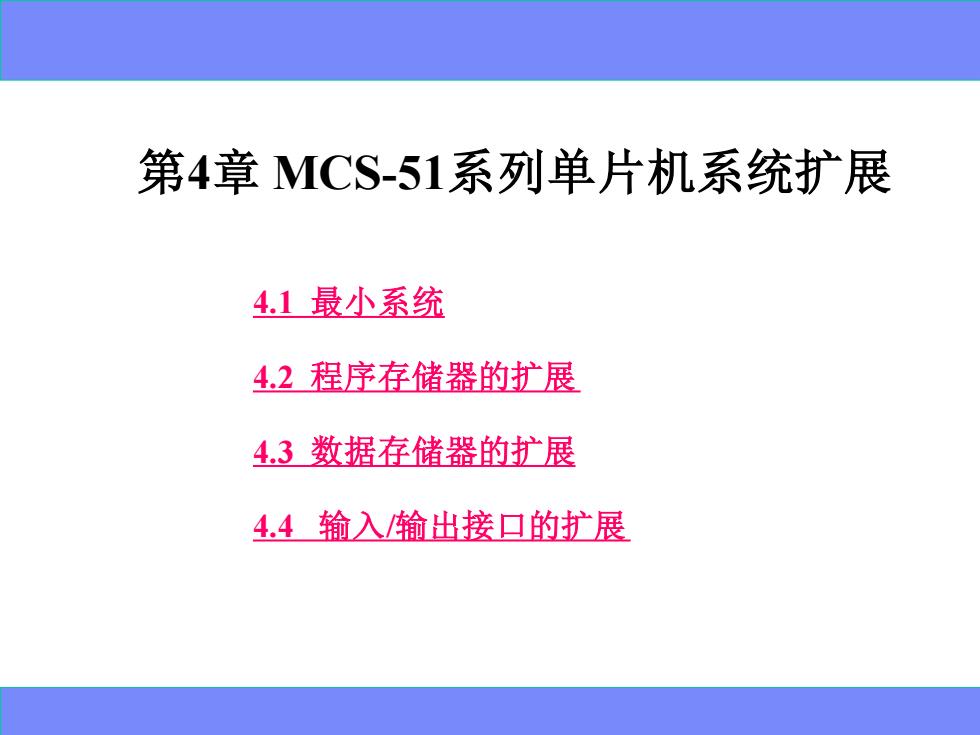 第4章 MCS-51系列单片机系统扩展

4.1 最小系统

4.2 程序存储器的扩展

4.3 数据存储器的扩展

4.4 输入/输出接口的扩展